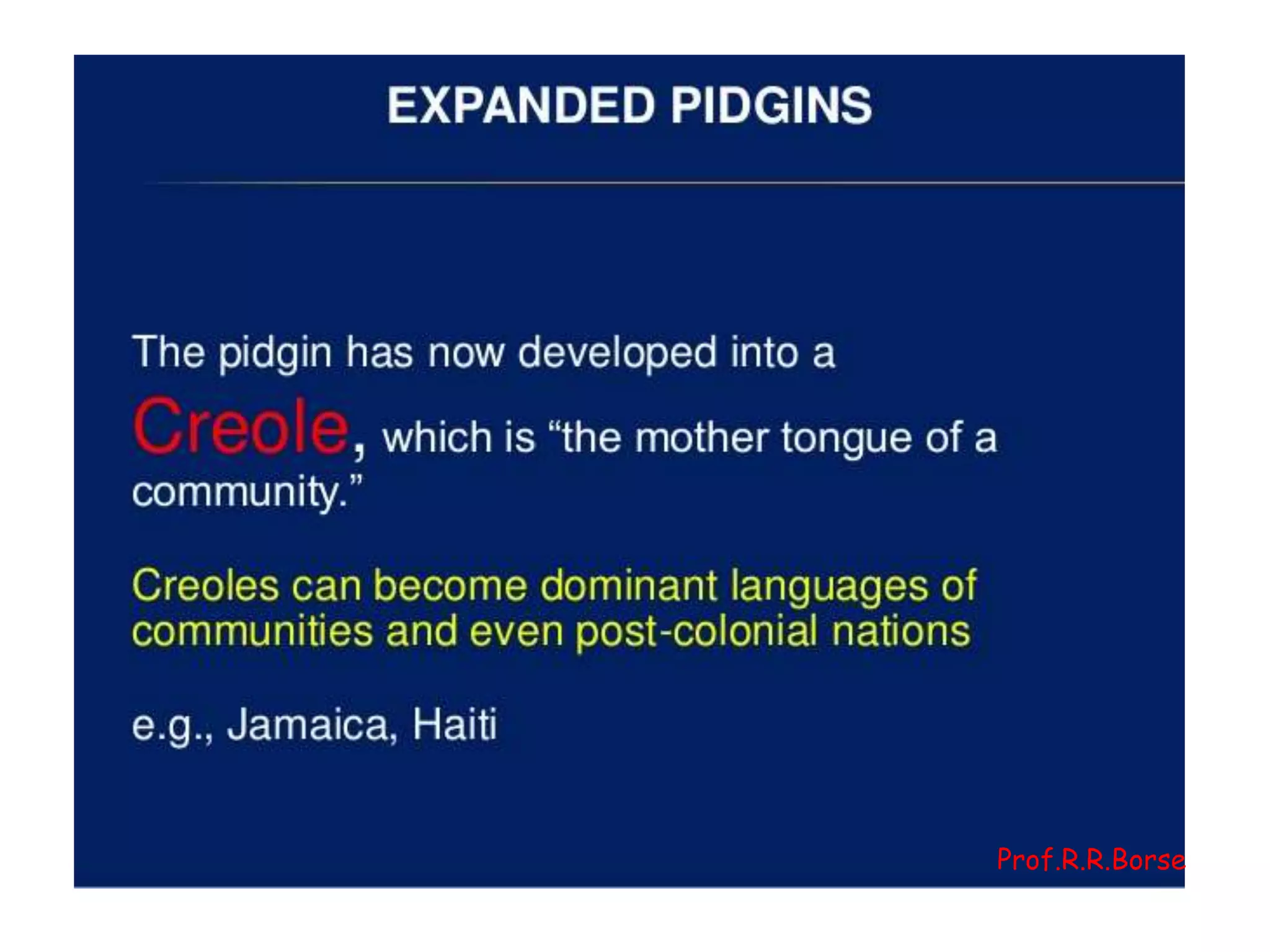 EXPANDED PIDGINS

The pidgin has now developed into a Creole, which is “the mother tongue of a community.”

Creoles can become dominant languages of communities and even post-colonial nations

e.g., Jamaica, Haiti

Prof.R.R.Borse